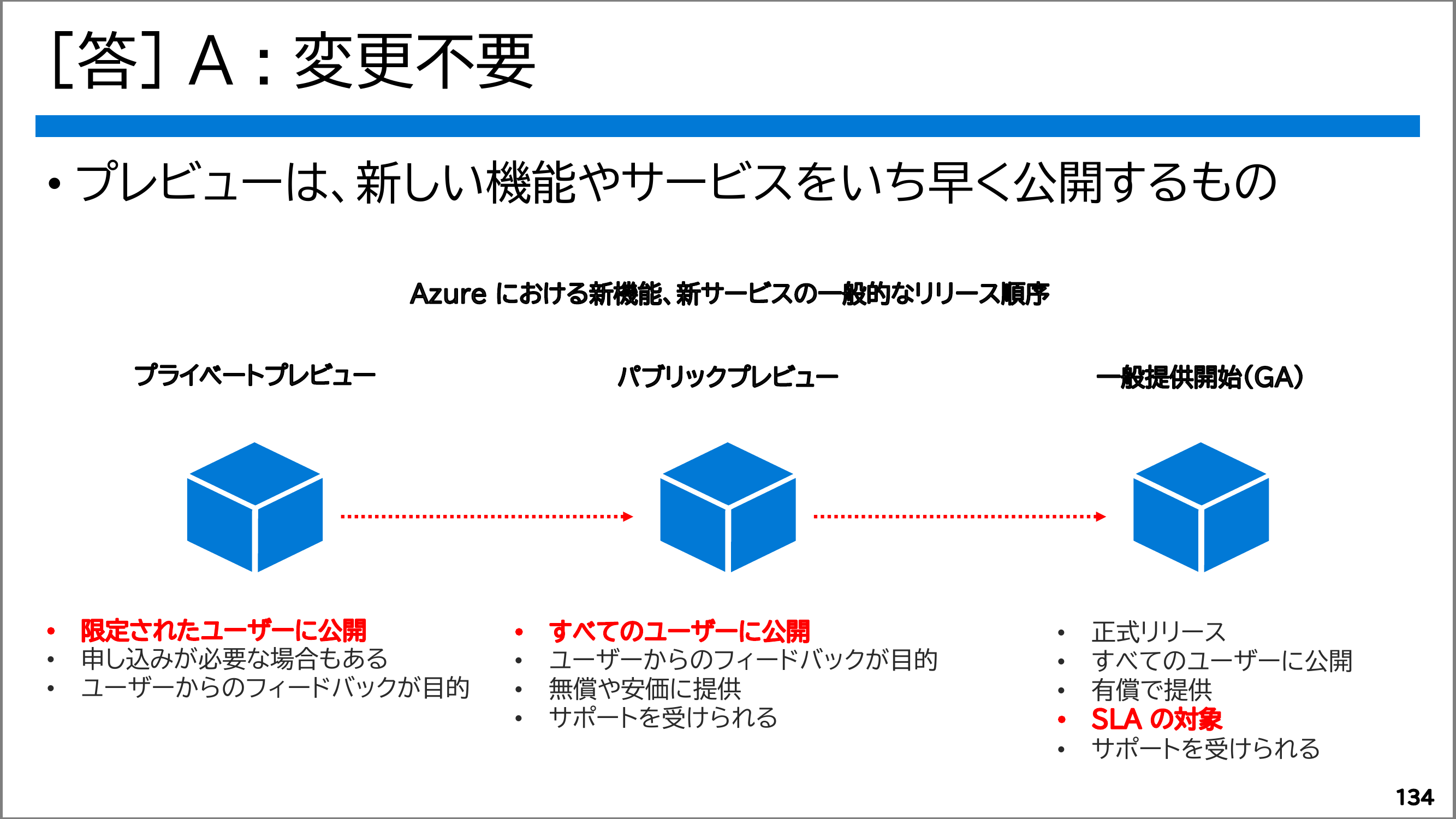 [答] A : 変更不要

• プレビューは、新しい機能やサービスをいち早く公開するもの

Azure における新機能、新サービスの一般的なリリース順序

プライベートプレビュー

パブリックプレビュー

一般提供開始(GA)

• 限定されたユーザーに公開
• 申し込みが必要な場合もある
• ユーザーからのフィードバックが目的

• すべてのユーザーに公開
• ユーザーからのフィードバックが目的
• 無償や安価に提供
• サポートを受けられる

• 正式リリース
• すべてのユーザーに公開
• 有償で提供
• SLA の対象
• サポートを受けられる

134